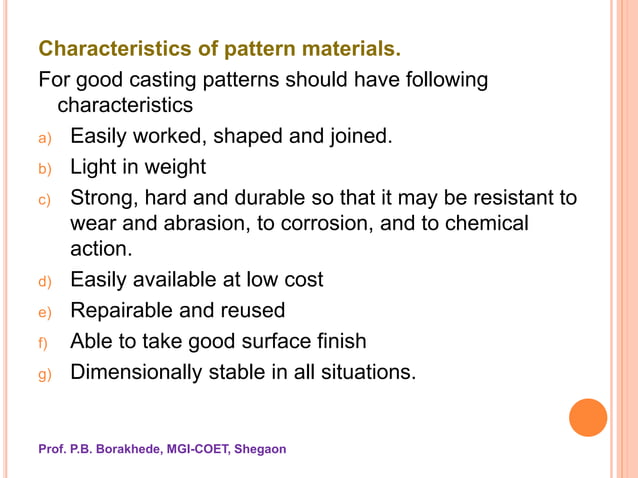 Characteristics of pattern materials.

For good casting patterns should have following characteristics

a) Easily worked, shaped and joined.

b) Light in weight

c) Strong, hard and durable so that it may be resistant to wear and abrasion, to corrosion, and to chemical action.

d) Easily available at low cost

e) Repairable and reused

f) Able to take good surface finish

g) Dimensionally stable in all situations.

Prof. P.B. Borakhede, MGI-COET, Shegaon